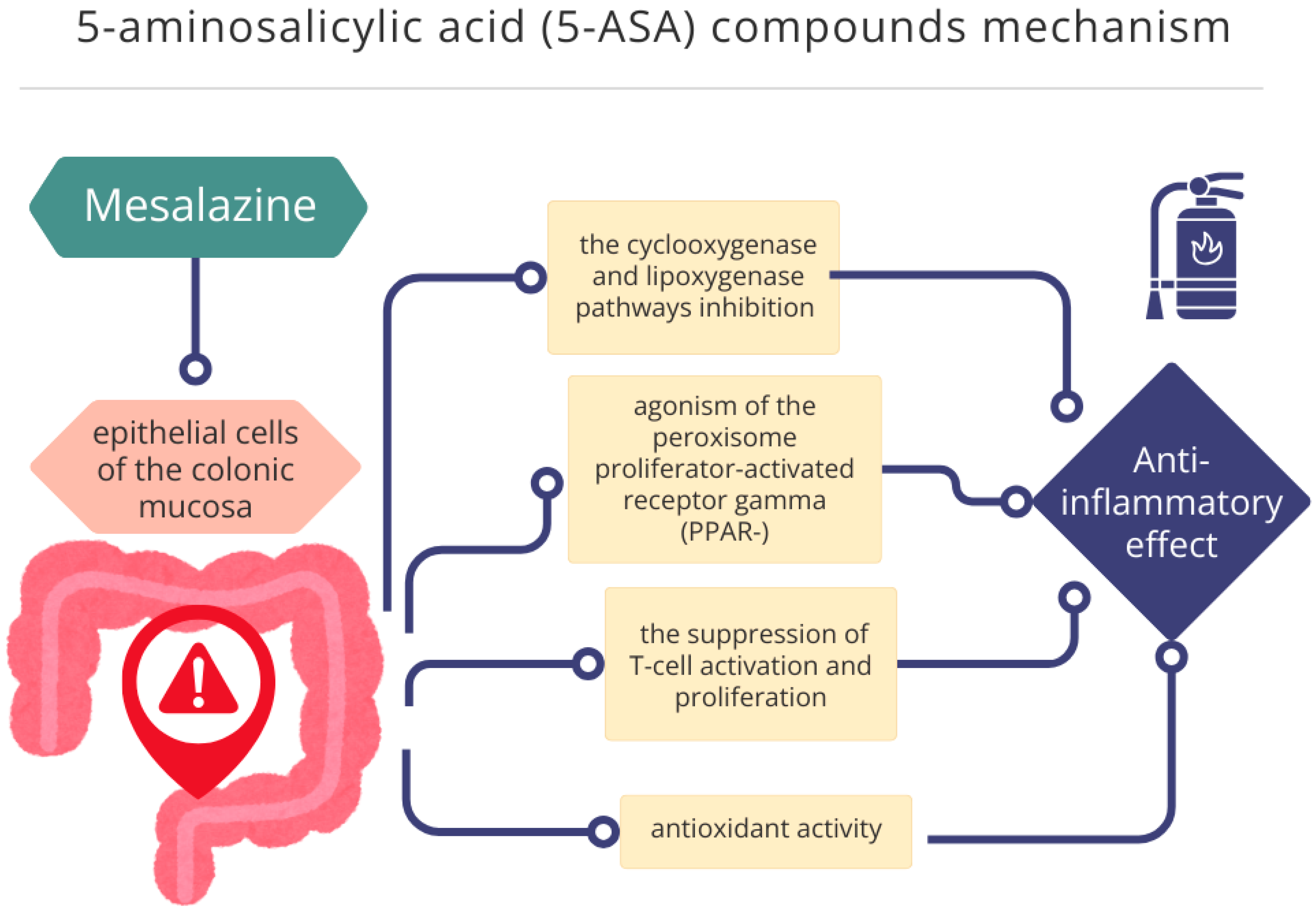 5-aminosalicylic acid (5-ASA) compounds mechanism

Mesalazine

epithelial cells of the colonic mucosa

the cyclooxygenase and lipoxygenase pathways inhibition

agonism of the peroxisome proliferator-activated receptor gamma (PPAR-)

the suppression of T-cell activation and proliferation

antioxidant activity

Anti-inflammatory effect